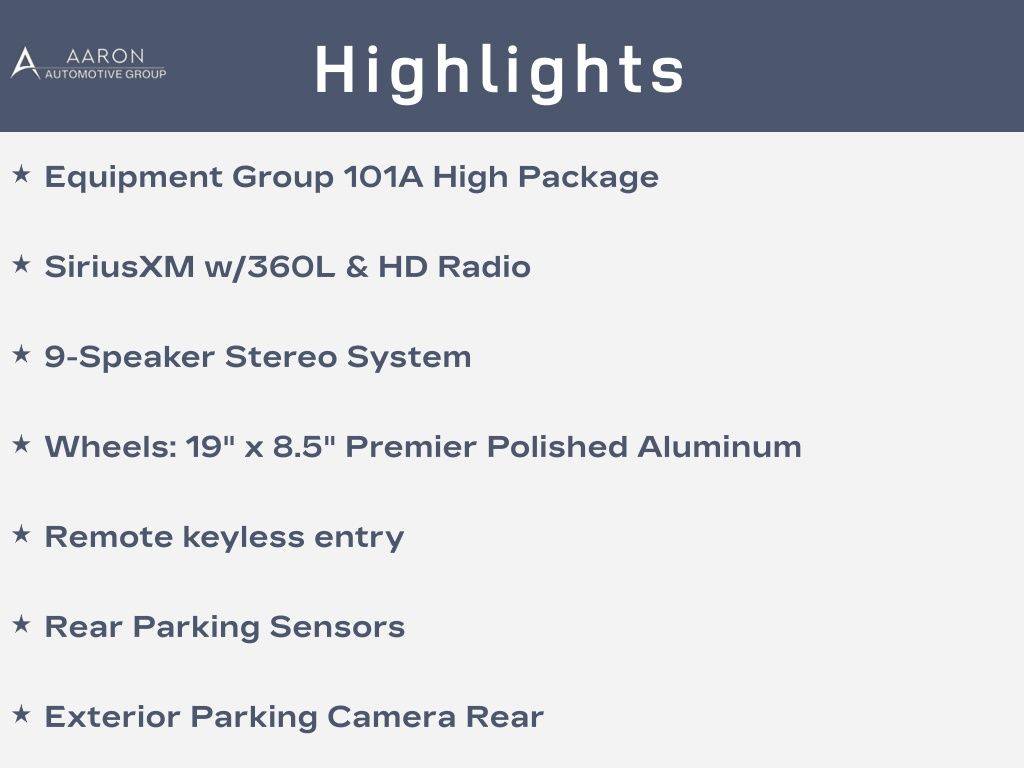 AARON
AUTOMOTIVE GROUP

Highlights

★ Equipment Group 101A High Package

★ SiriusXM w/360L & HD Radio

★ 9-Speaker Stereo System

★ Wheels: 19" x 8.5" Premier Polished Aluminum

★ Remote keyless entry

★ Rear Parking Sensors

★ Exterior Parking Camera Rear